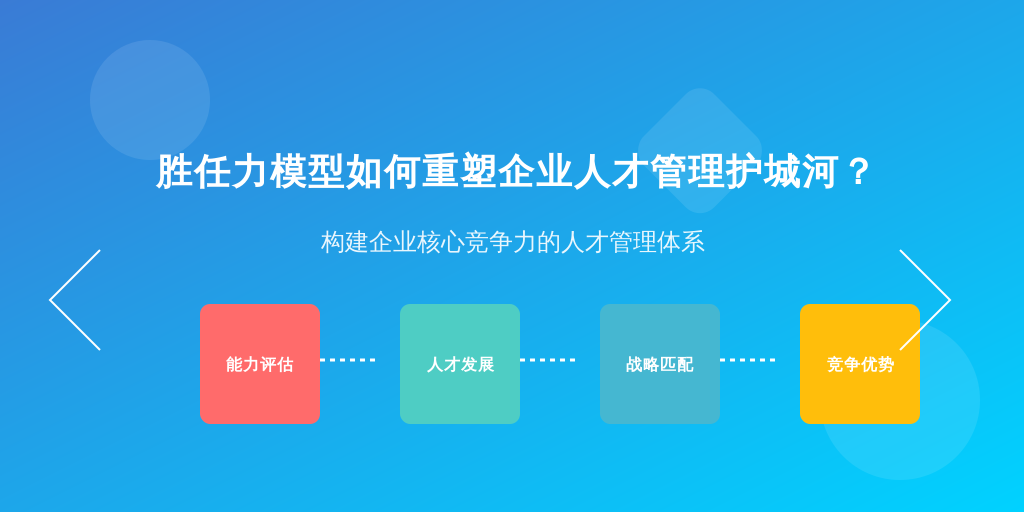 胜任力模型如何重塑企业人才管理护城河？

构建企业核心竞争力的人才管理体系

能力评估

人才发展

战略匹配

竞争优势